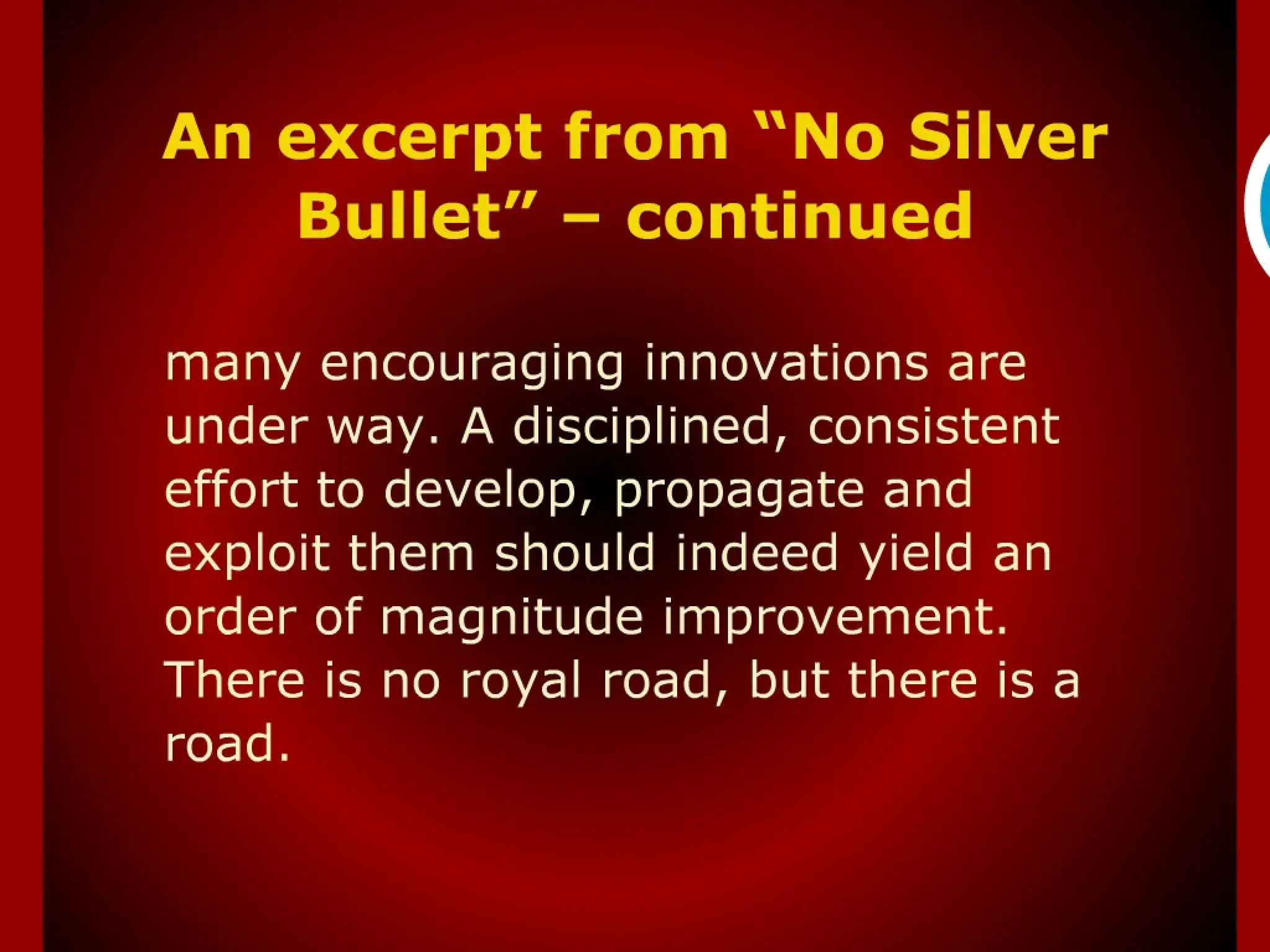 An excerpt from “No Silver Bullet” – continued

many encouraging innovations are under way. A disciplined, consistent effort to develop, propagate and exploit them should indeed yield an order of magnitude improvement. There is no royal road, but there is a road.